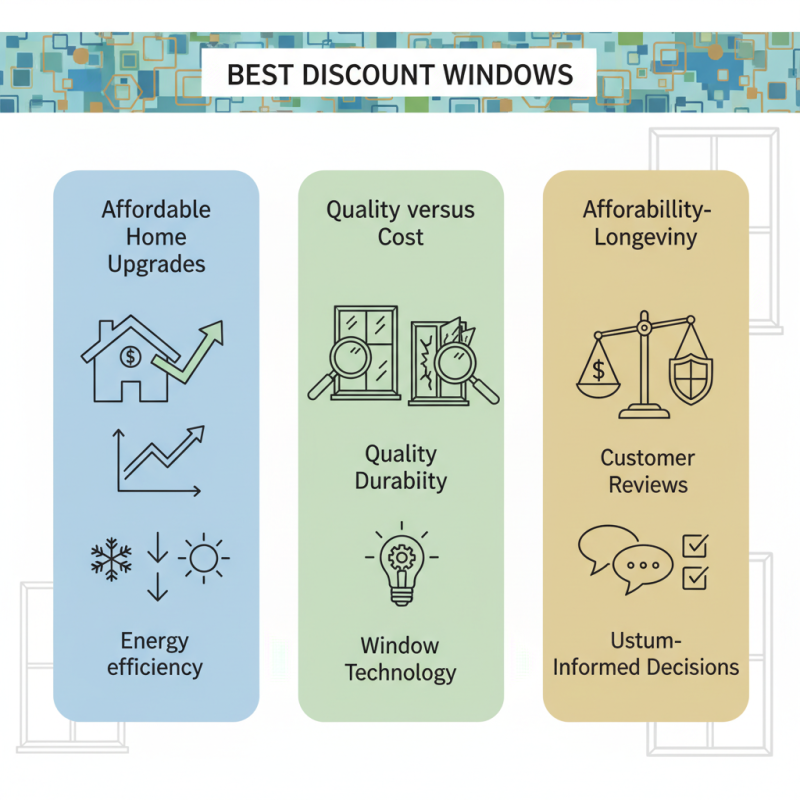 BEST DISCOUNT WINDOWS

Affordable Home Upgrades

$

Energy efficiency

Quality versus Cost

Quality Durabiity

Window Technology

Afforabillity-Longeviny

$

Customer Reviews

Ustum-Informed Decisions